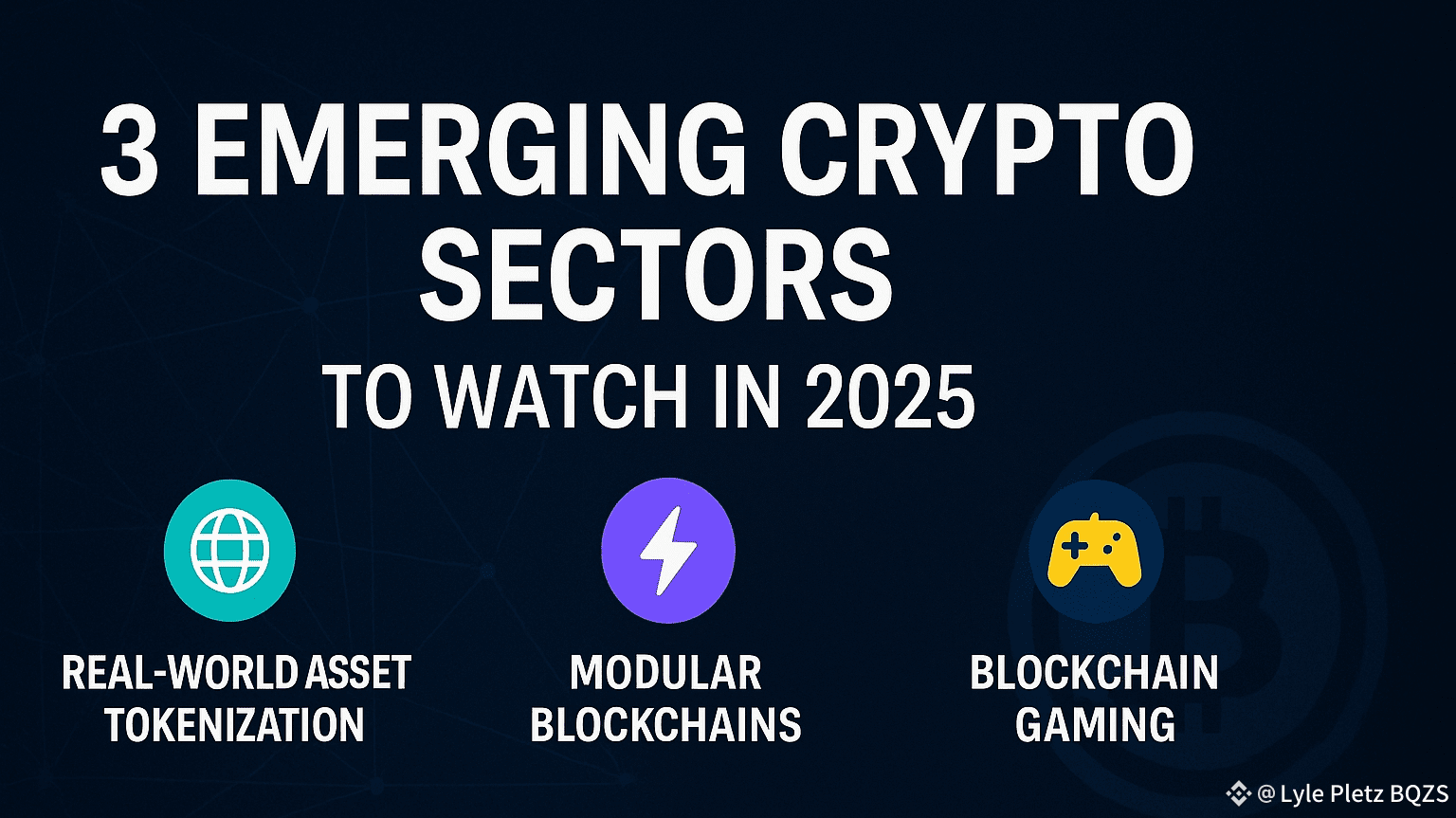 3 EMERGING CRYPTO SECTORS

TO WATCH IN 2025

REAL-WORLD ASSET TOKENIZATION

MODULAR BLOCKCHAINS

BLOCKCHAIN GAMING

@ Lyle Pletz BQZS